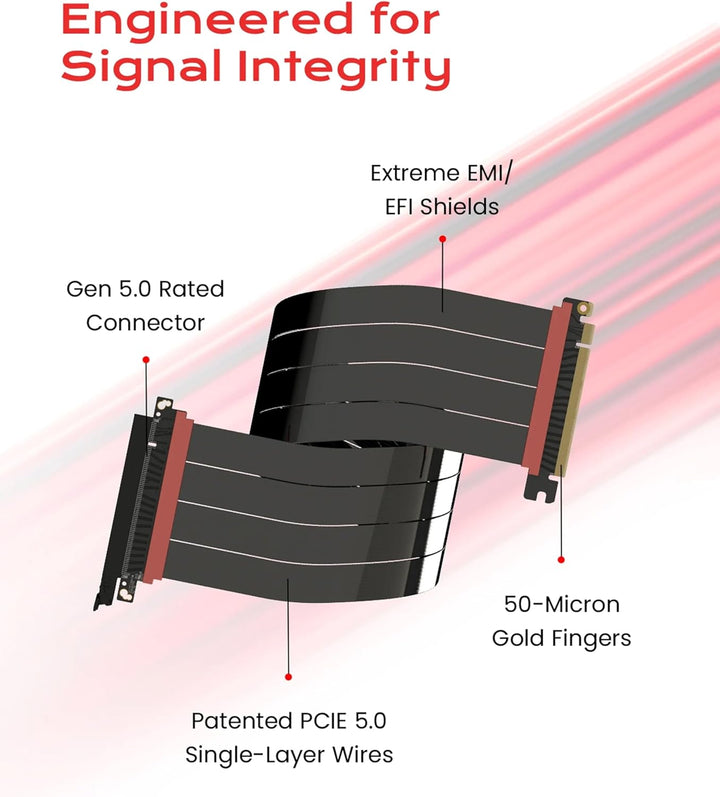 Engineered for Signal Integrity

Extreme EMI/ EFI Shields

Gen 5.0 Rated Connector

50-Micron Gold Fingers

Patented PCIE 5.0 Single-Layer Wires